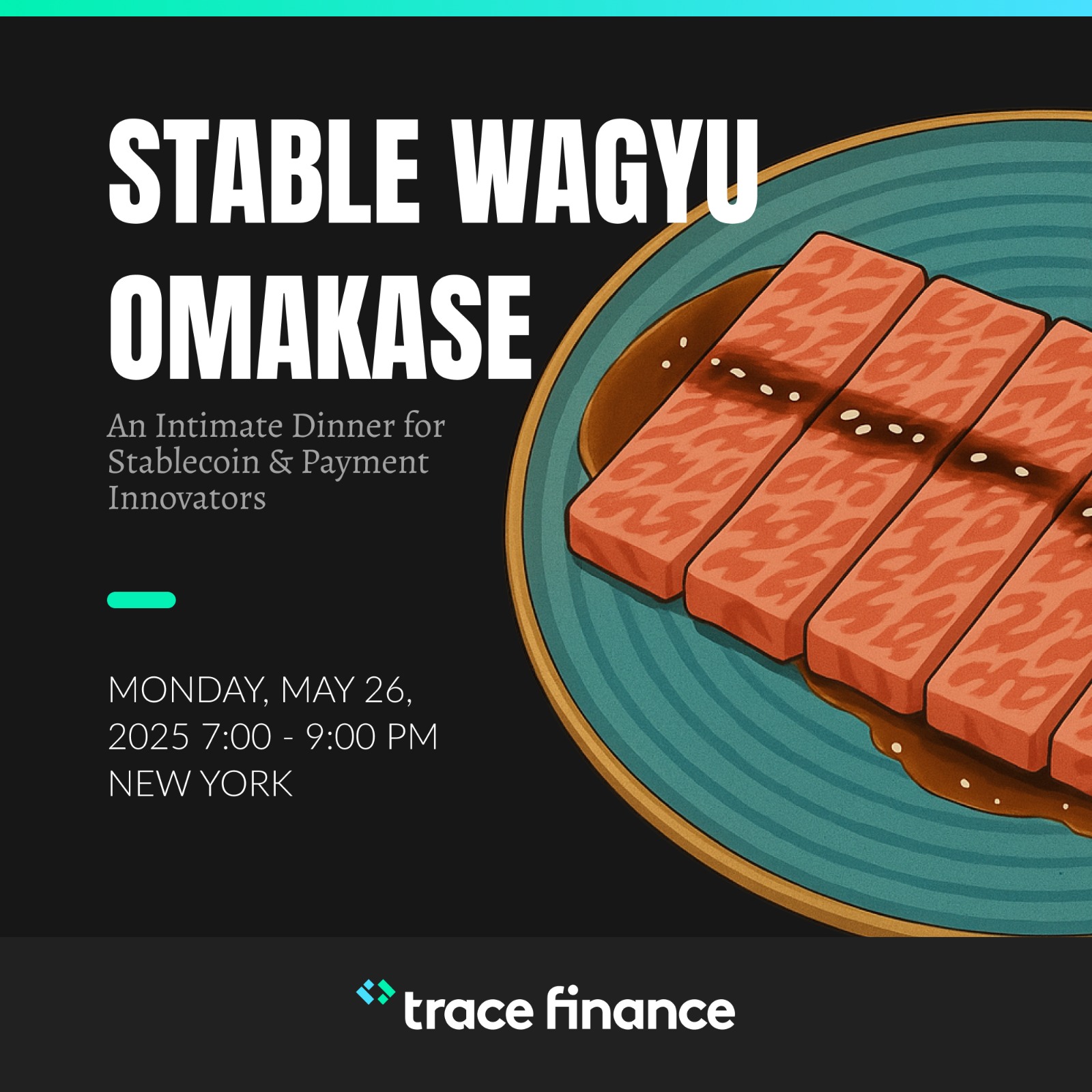 STABLE WAGYU OMAKASE

An Intimate Dinner for Stablecoin & Payment Innovators

MONDAY, MAY 26, 2025 7:00 - 9:00 PM NEW YORK

trace finance